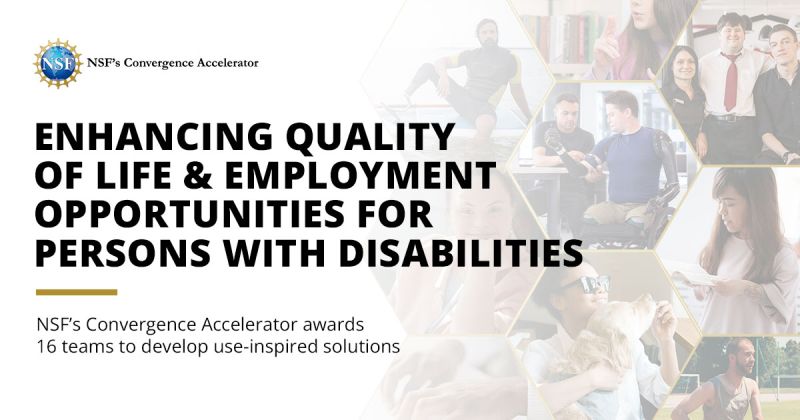 NSF NSF's Convergence Accelerator

ENHANCING QUALITY OF LIFE & EMPLOYMENT OPPORTUNITIES FOR PERSONS WITH DISABILITIES

NSF's Convergence Accelerator awards 16 teams to develop use-inspired solutions